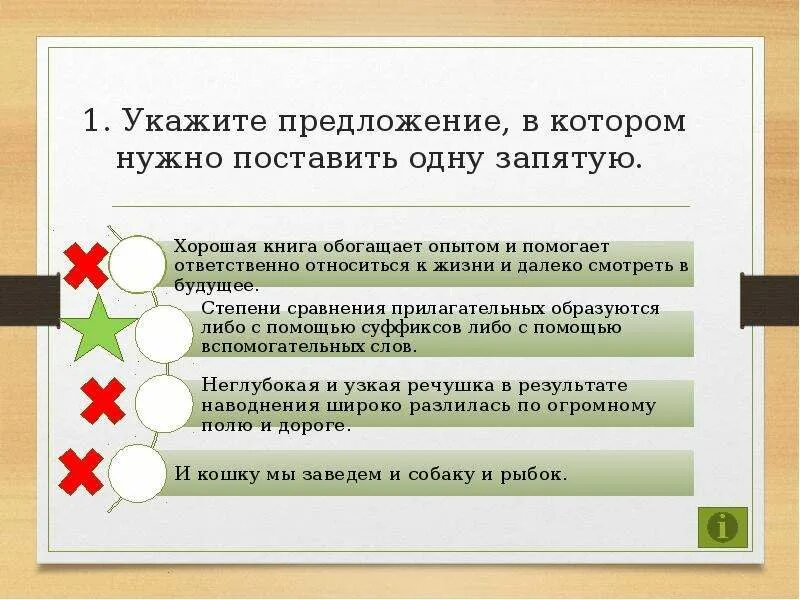 1. Укажите предложение, в котором нужно поставить одну запятую.

Хорошая книга обогащает опытом и помогает ответственно относиться к жизни и далеко смотреть в будущее.

Степени сравнения прилагательных образуются либо с помощью суффиксов либо с помощью вспомогательных слов.

Неглубокая и узкая речушка в результате наводнения широко разлилась по огромному полю и дороге.

И кошку мы заведем и собаку и рыбок.

i